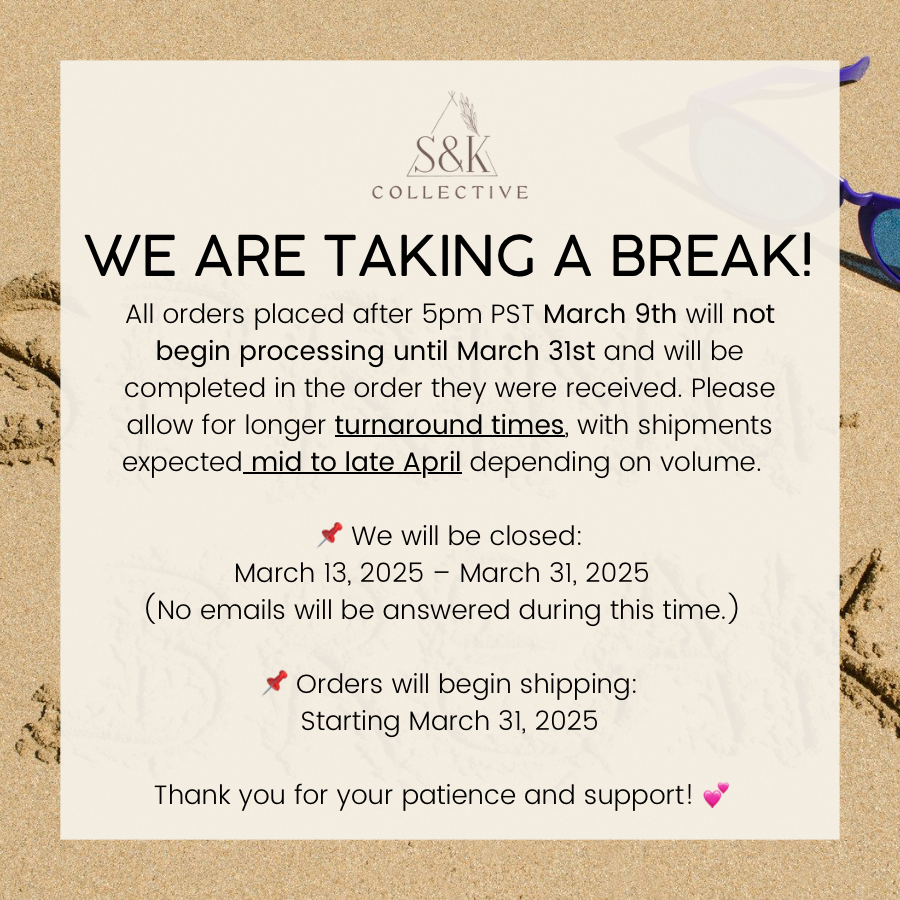 S&K
COLLECTIVE

WE ARE TAKING A BREAK!

All orders placed after 5pm PST March 9th will not begin processing until March 31st and will be completed in the order they were received. Please allow for longer turnaround times, with shipments expected mid to late April depending on volume.

📌 We will be closed:
March 13, 2025 – March 31, 2025
(No emails will be answered during this time.)

📌 Orders will begin shipping:
Starting March 31, 2025

Thank you for your patience and support! 💕